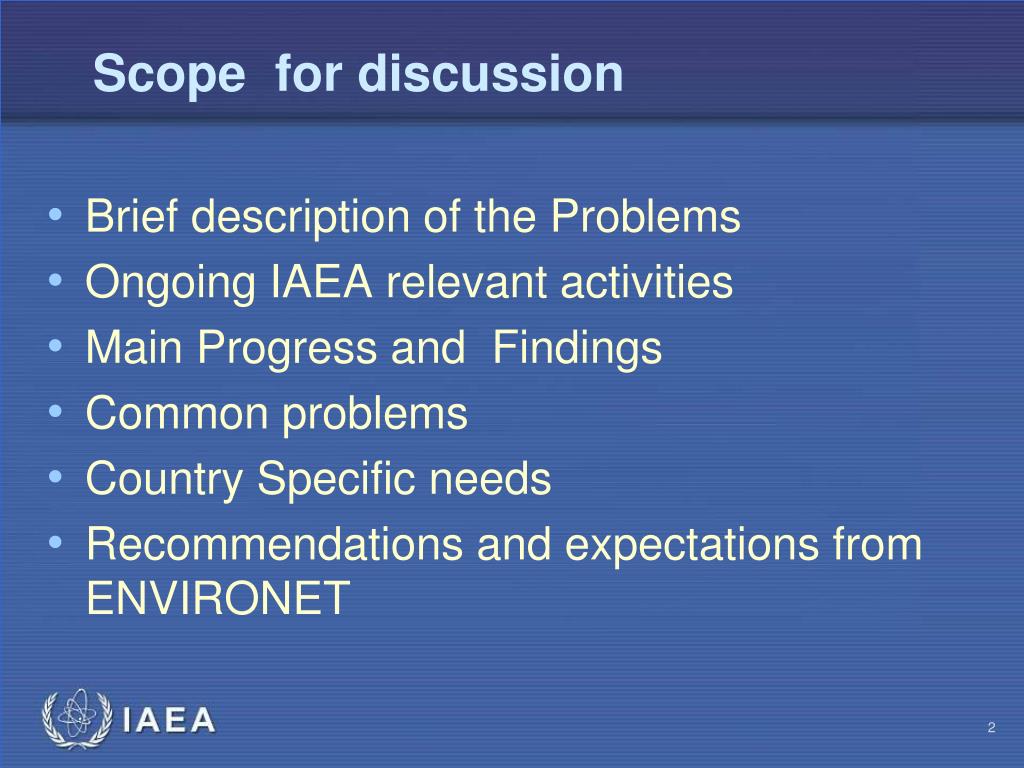 Scope  for discussion

• Brief description of the Problems
• Ongoing IAEA relevant activities
• Main Progress and  Findings
• Common problems
• Country Specific needs
• Recommendations and expectations from ENVIRONET

IAEA

2